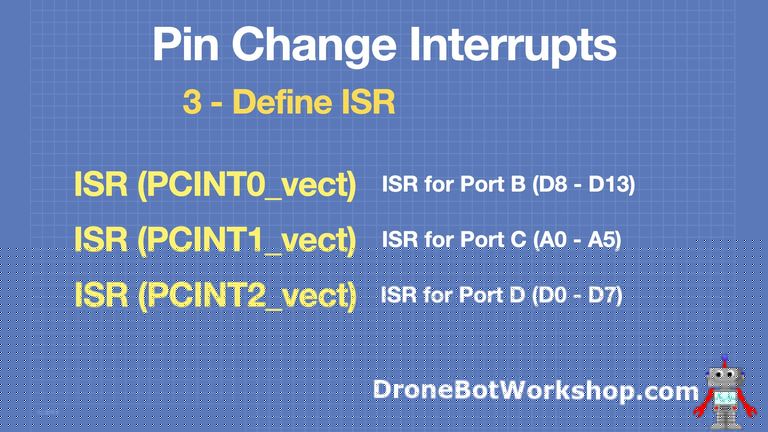 Pin Change Interrupts

3 - Define ISR

ISR (PCINT0_vect) ISR for Port B (D8 - D13)

ISR (PCINT1_vect) ISR for Port C (A0 - A5)

ISR (PCINT2_vect) ISR for Port D (D0 - D7)

DroneBotWorkshop.com